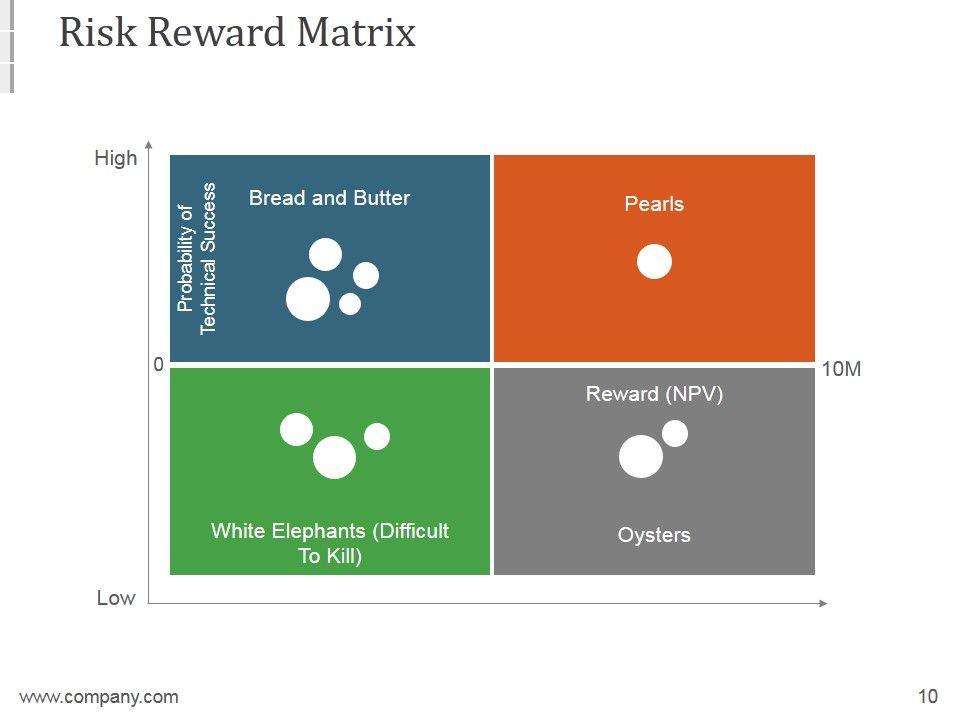 Risk Reward Matrix

High

Probability of Technical Success

Bread and Butter

Pearls

0

10M

Reward (NPV)

White Elephants (Difficult To Kill)

Oysters

Low

www.company.com

10